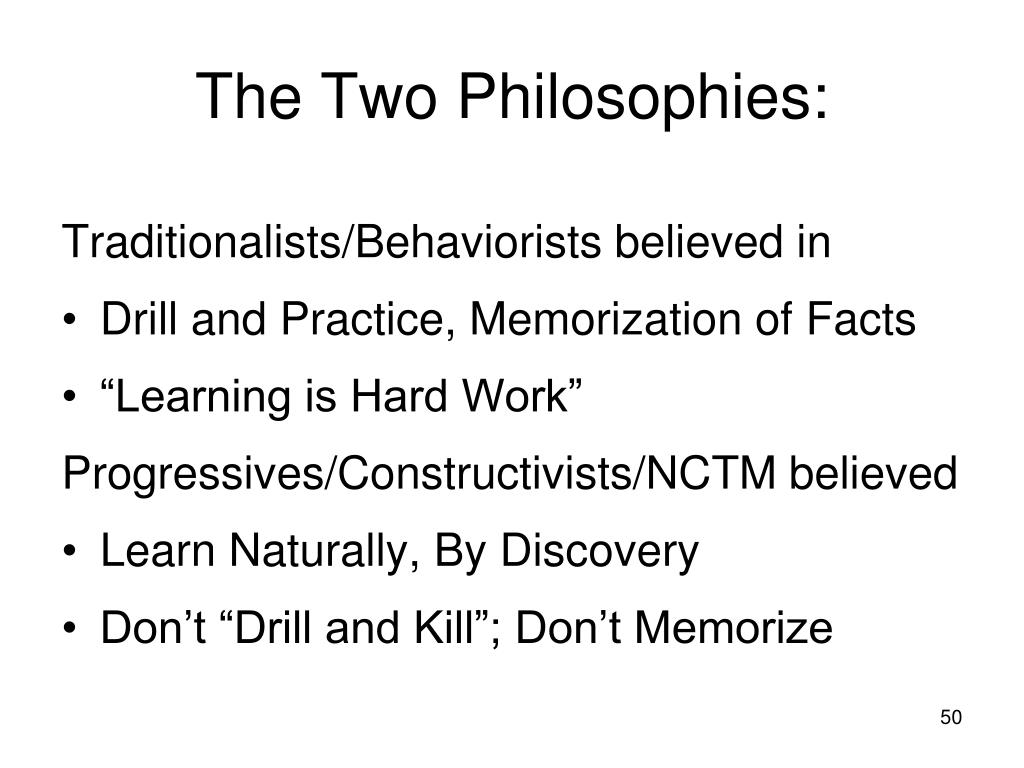 The Two Philosophies:

Traditionalists/Behaviorists believed in

• Drill and Practice, Memorization of Facts

• “Learning is Hard Work”

Progressives/Constructivists/NCTM believed

• Learn Naturally, By Discovery

• Don’t “Drill and Kill”; Don’t Memorize

50